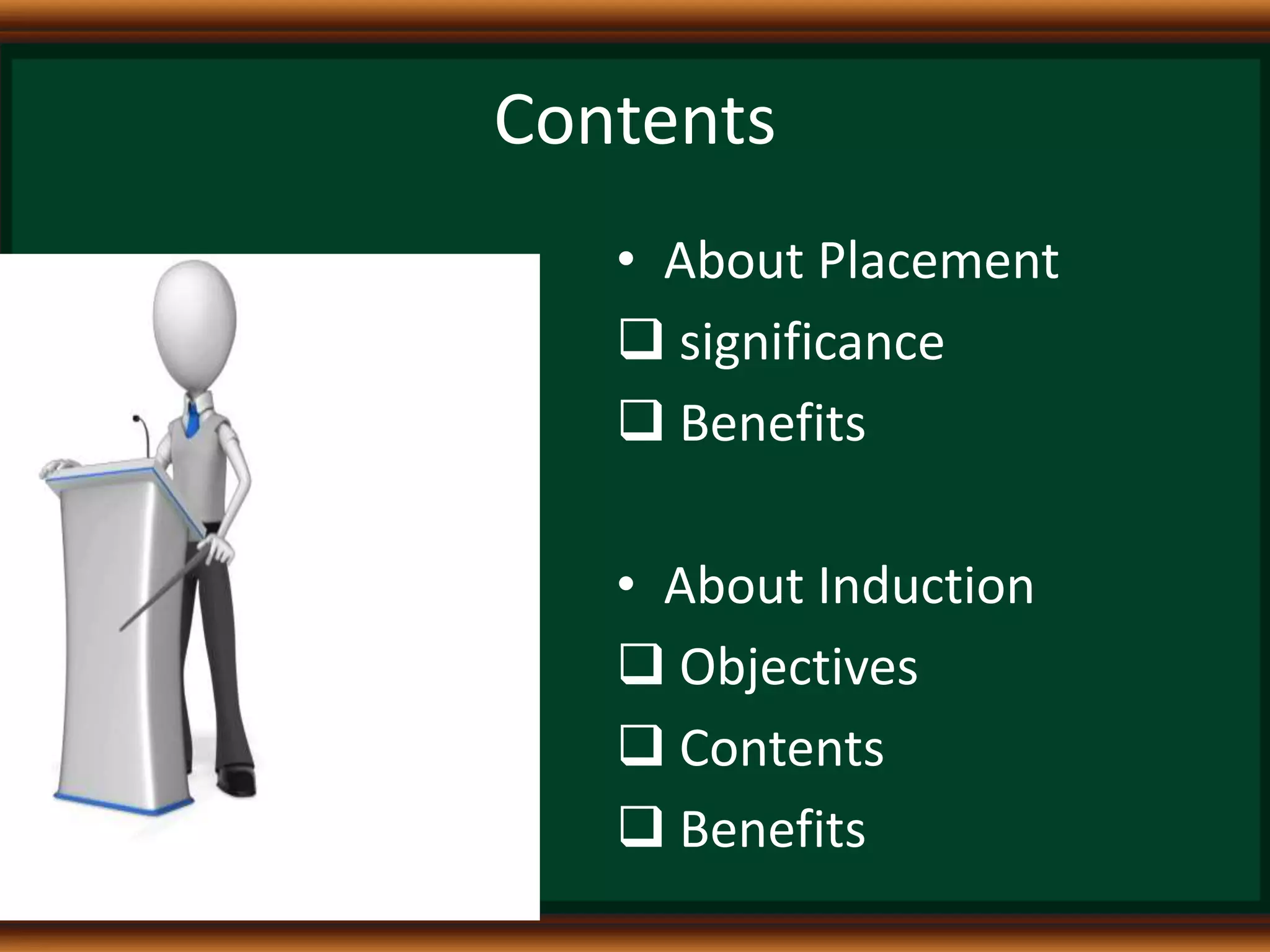 Contents

• About Placement
❑ significance
❑ Benefits

• About Induction
❑ Objectives
❑ Contents
❑ Benefits